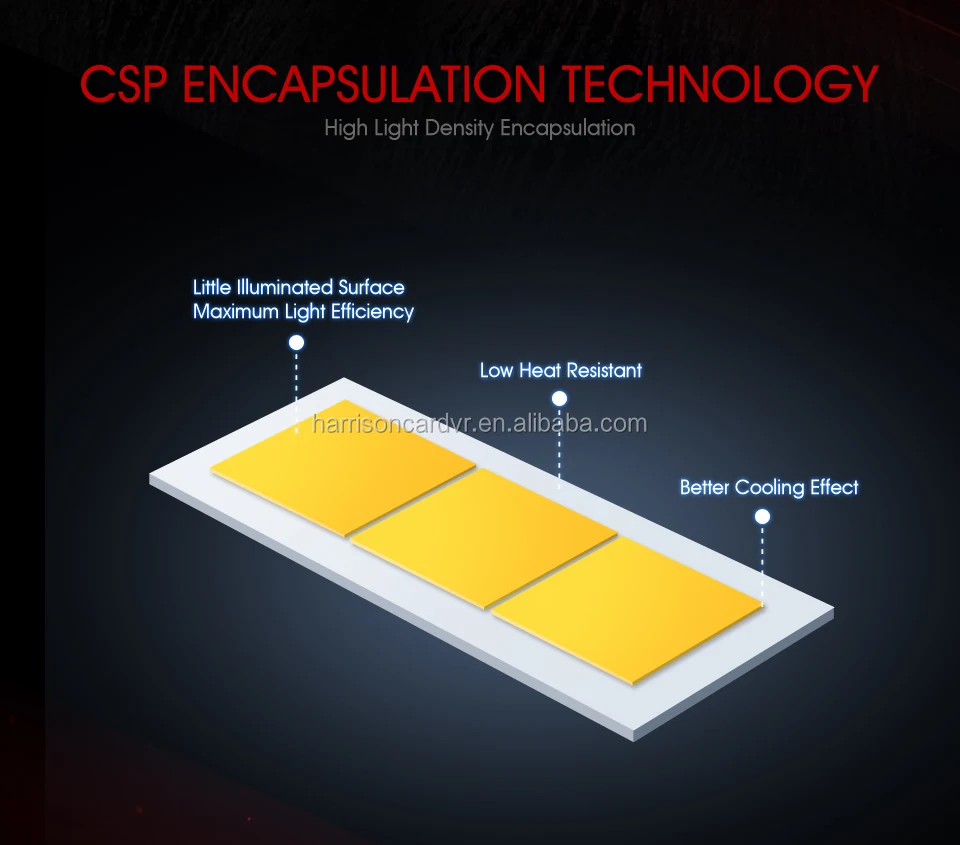 CSP ENCAPSULATION TECHNOLOGY
High Light Density Encapsulation

Little Illuminated Surface
Maximum Light Efficiency

Low Heat Resistant

harrisoncardvr.en.alibaba.com

Better Cooling Effect